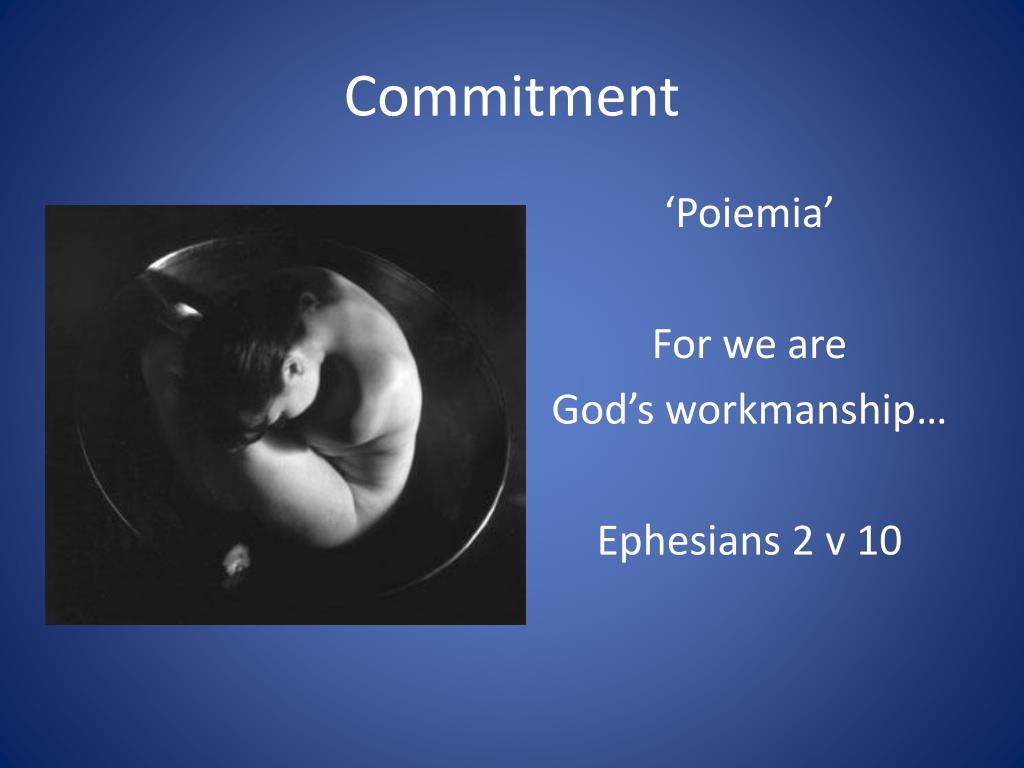 Commitment

‘Poiemia’

For we are God’s workmanship…

Ephesians 2 v 10